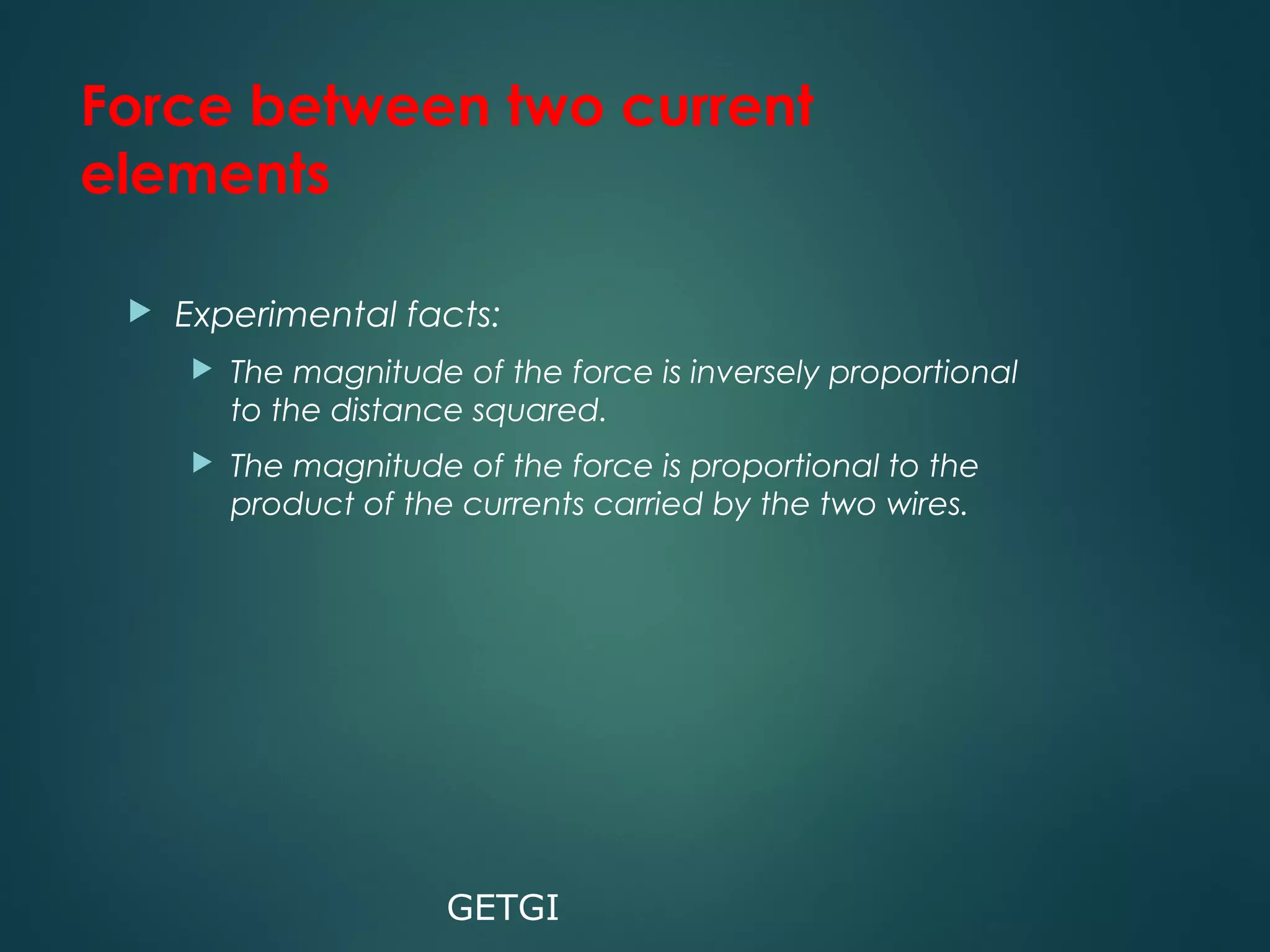 Force between two current elements

Experimental facts:

The magnitude of the force is inversely proportional to the distance squared.

The magnitude of the force is proportional to the product of the currents carried by the two wires.

GETGI